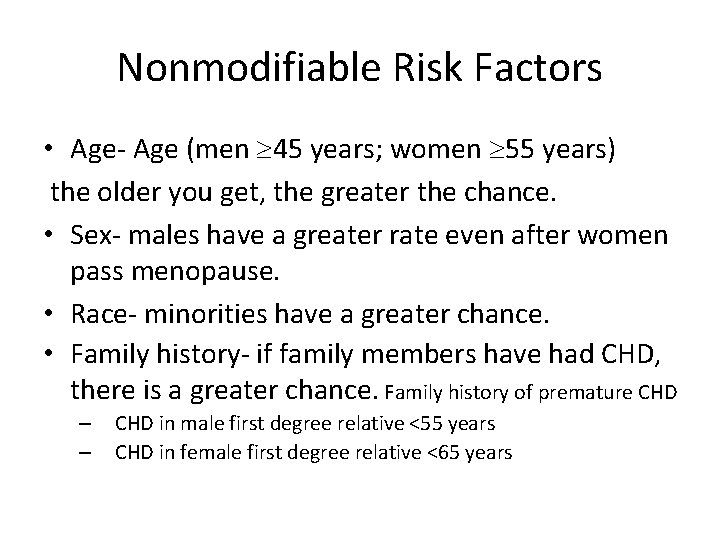 Nonmodifiable Risk Factors

• Age- Age (men $\geq$45 years; women $\geq$55 years) the older you get, the greater the chance.

• Sex- males have a greater rate even after women pass menopause.

• Race- minorities have a greater chance.

• Family history- if family members have had CHD, there is a greater chance. Family history of premature CHD

– CHD in male first degree relative <55 years

– CHD in female first degree relative <65 years